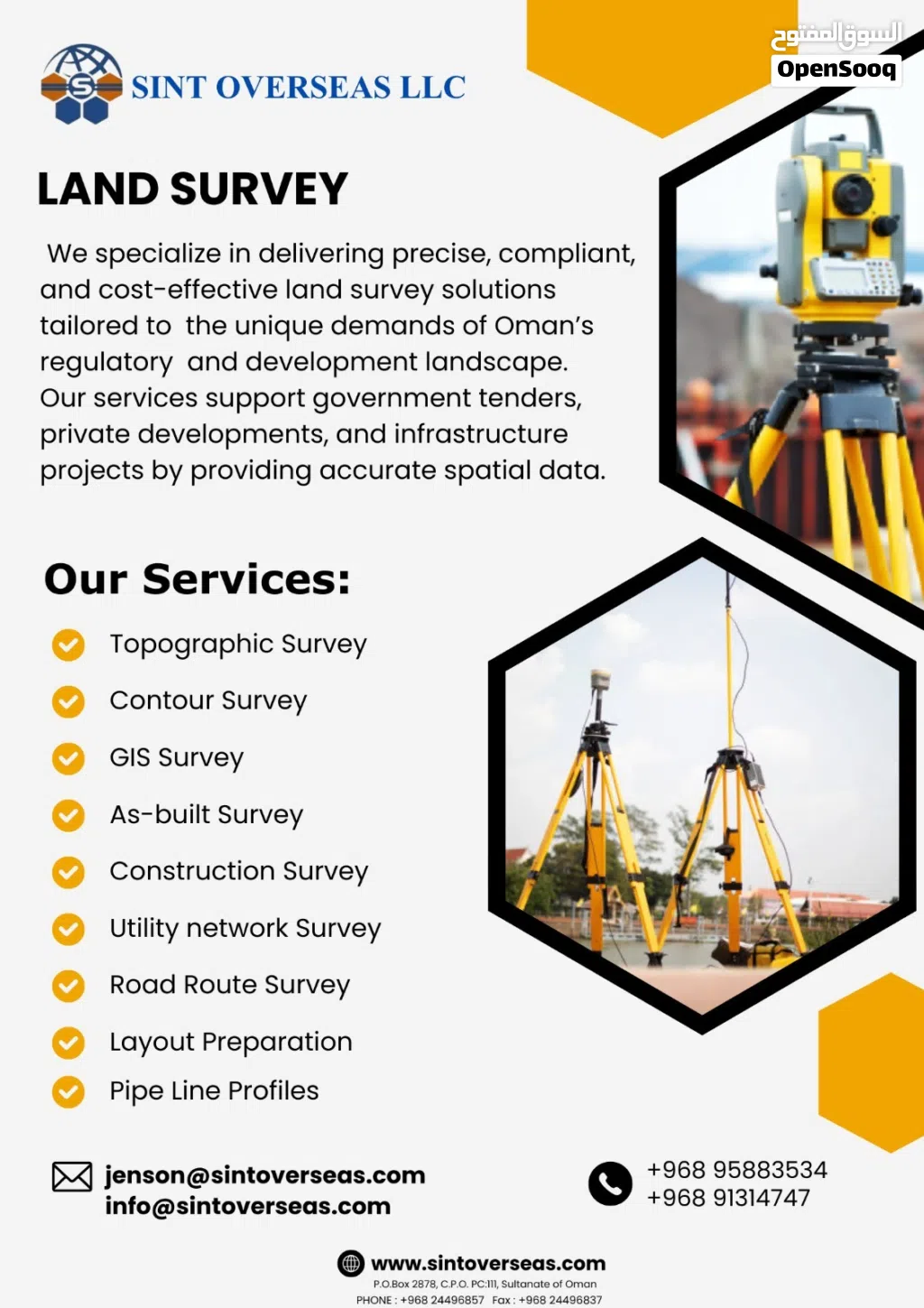 السوق المفتوح
OpenSooq

SINT OVERSEAS LLC

LAND SURVEY

We specialize in delivering precise, compliant, and cost-effective land survey solutions tailored to the unique demands of Oman's regulatory and development landscape. Our services support government tenders, private developments, and infrastructure projects by providing accurate spatial data.

Our Services:

Topographic Survey
Contour Survey
GIS Survey
As-built Survey
Construction Survey
Utility network Survey
Road Route Survey
Layout Preparation
Pipe Line Profiles

jenson@sintoverseas.com
info@sintoverseas.com

+968 95883534
+968 91314747

www.sintoverseas.com
P.O.Box 2878, C.P.O. PC:111, Sultanate of Oman
PHONE : +968 24496857 Fax : +968 24496837